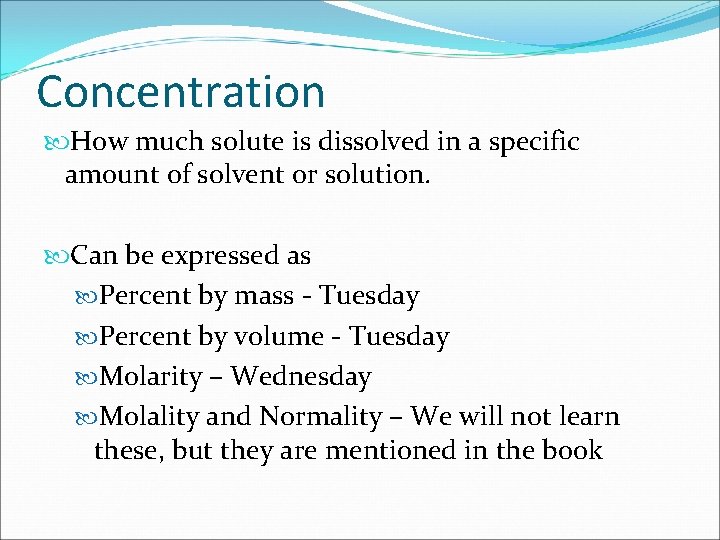 Concentration

How much solute is dissolved in a specific amount of solvent or solution.

Can be expressed as

Percent by mass - Tuesday

Percent by volume - Tuesday

Molarity – Wednesday

Molality and Normality – We will not learn these, but they are mentioned in the book